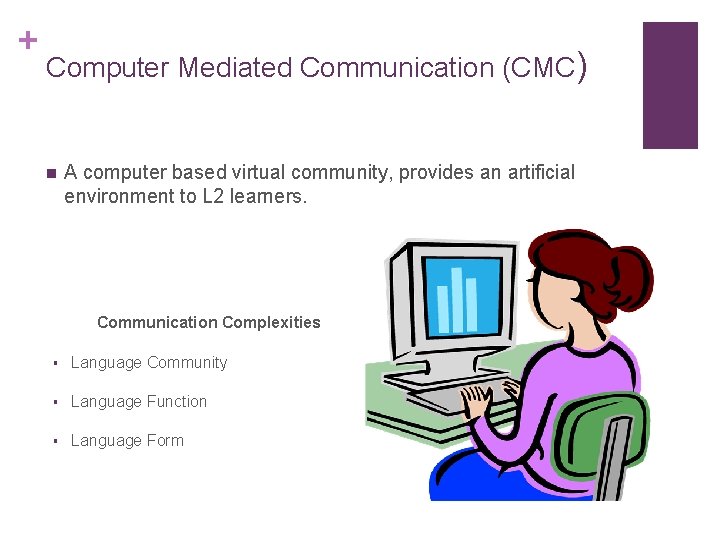 +
Computer Mediated Communication (CMC)

▪ A computer based virtual community, provides an artificial environment to L2 learners.

Communication Complexities

▪ Language Community

▪ Language Function

▪ Language Form